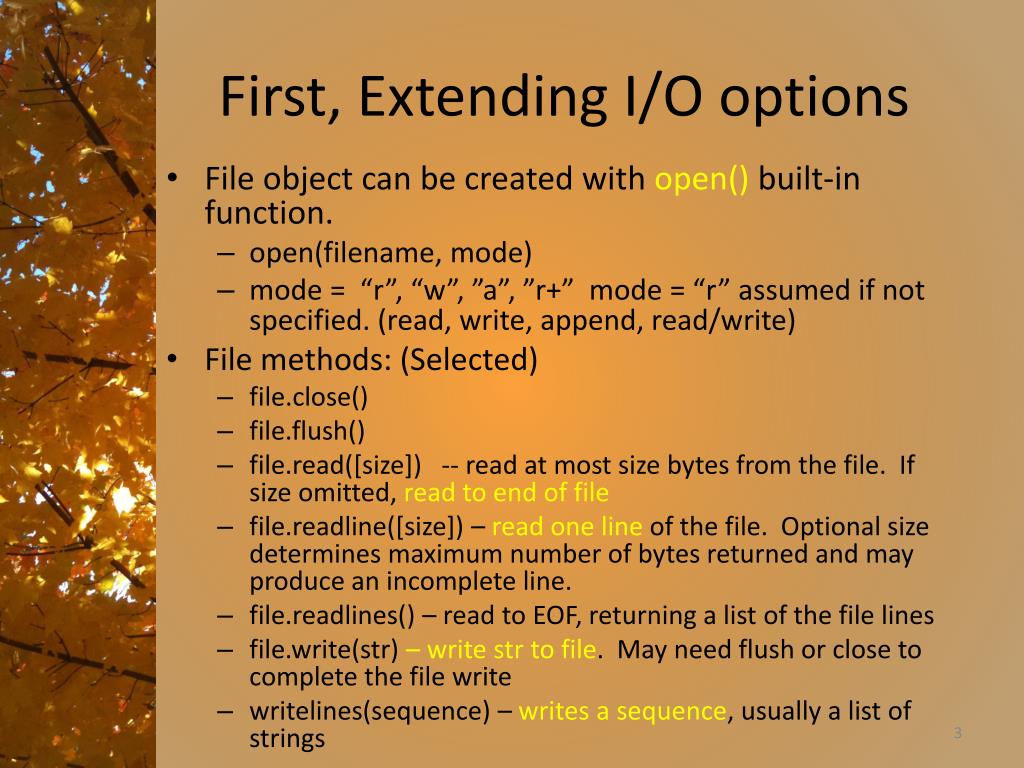 First, Extending I/O options

• File object can be created with open() built-in function.
  – open(filename, mode)
  – mode = “r”, “w”, ”a”, ”r+” mode = “r” assumed if not specified. (read, write, append, read/write)
• File methods: (Selected)
  – file.close()
  – file.flush()
  – file.read([size]) -- read at most size bytes from the file. If size omitted, read to end of file
  – file.readline([size]) – read one line of the file. Optional size determines maximum number of bytes returned and may produce an incomplete line.
  – file.readlines() – read to EOF, returning a list of the file lines
  – file.write(str) – write str to file. May need flush or close to complete the file write
  – writelines(sequence) – writes a sequence, usually a list of strings

3